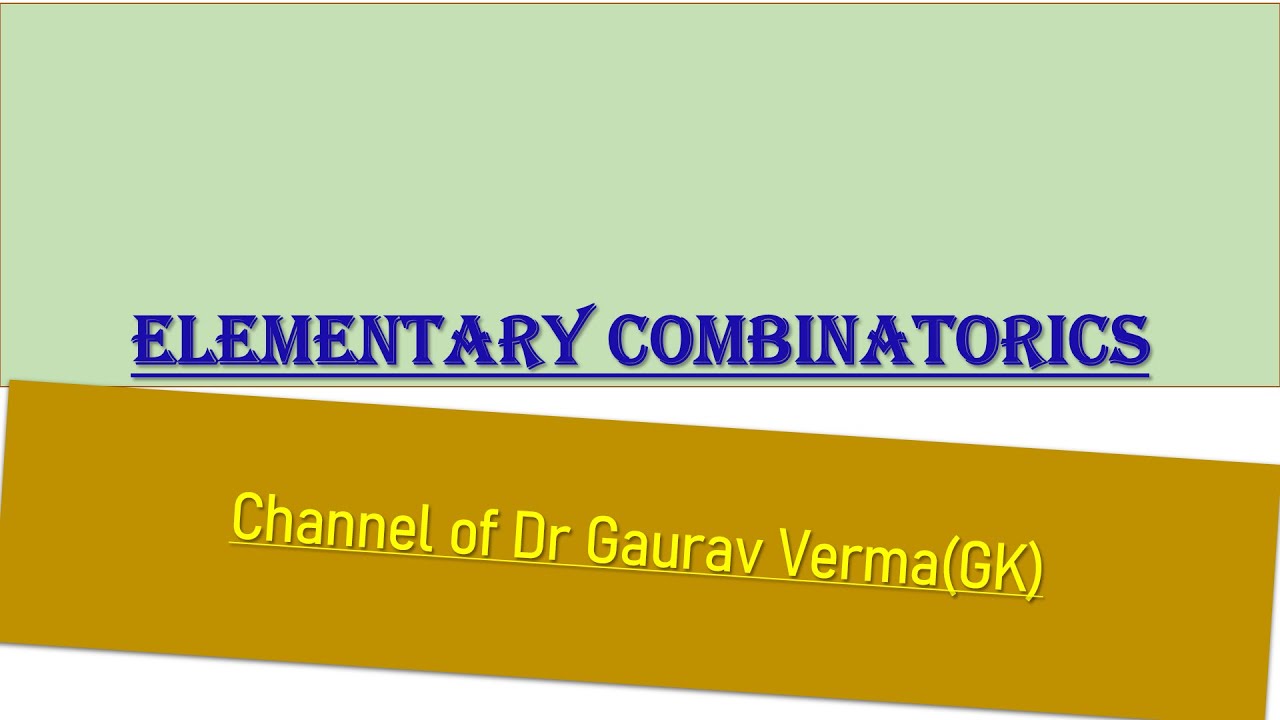 ELEMENTARY COMBINATORICS

Channel of Dr Gaurav Verma(GK)